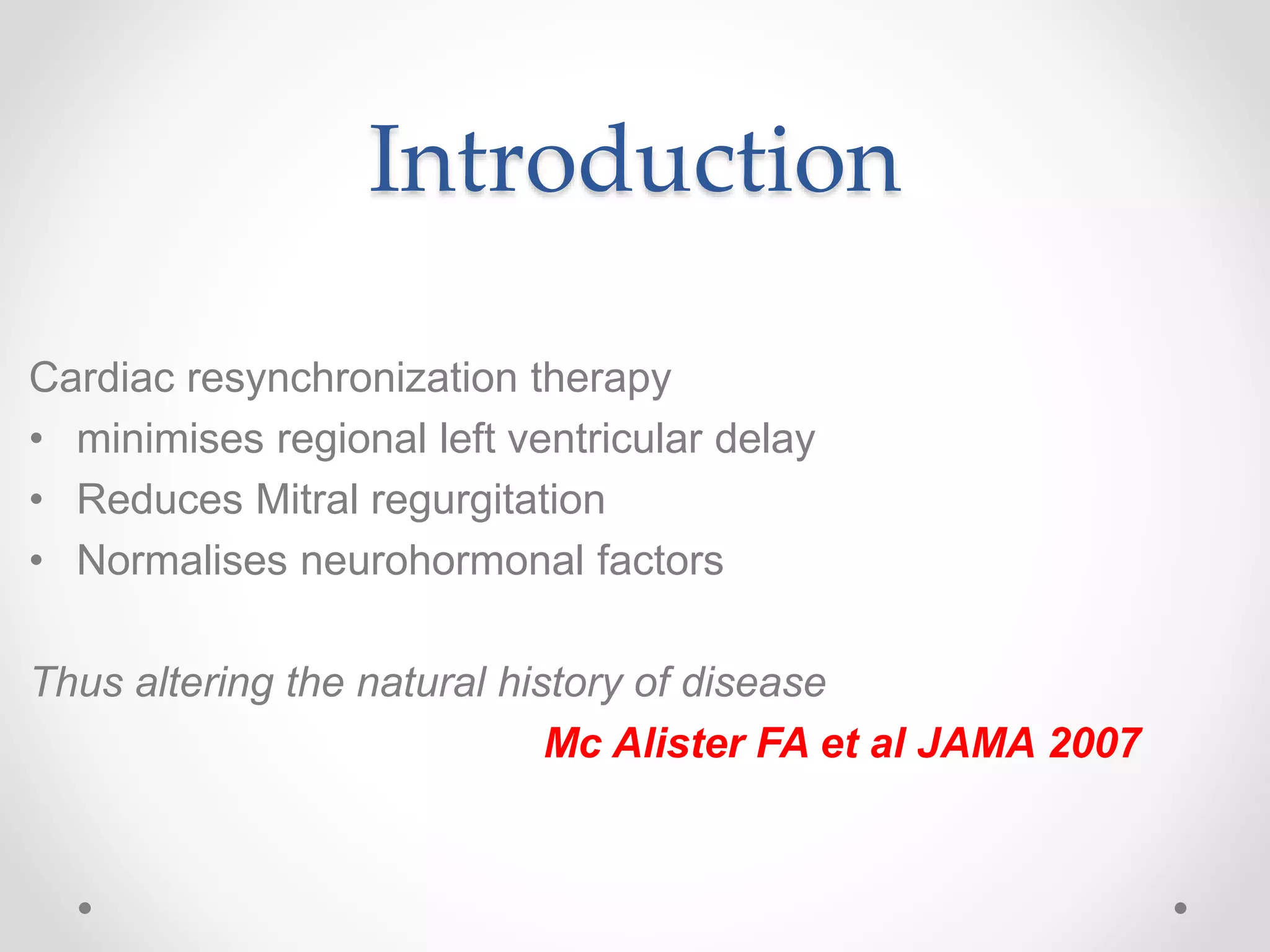 Introduction

Cardiac resynchronization therapy
• minimises regional left ventricular delay
• Reduces Mitral regurgitation
• Normalises neurohormonal factors

Thus altering the natural history of disease

Mc Alister FA et al JAMA 2007